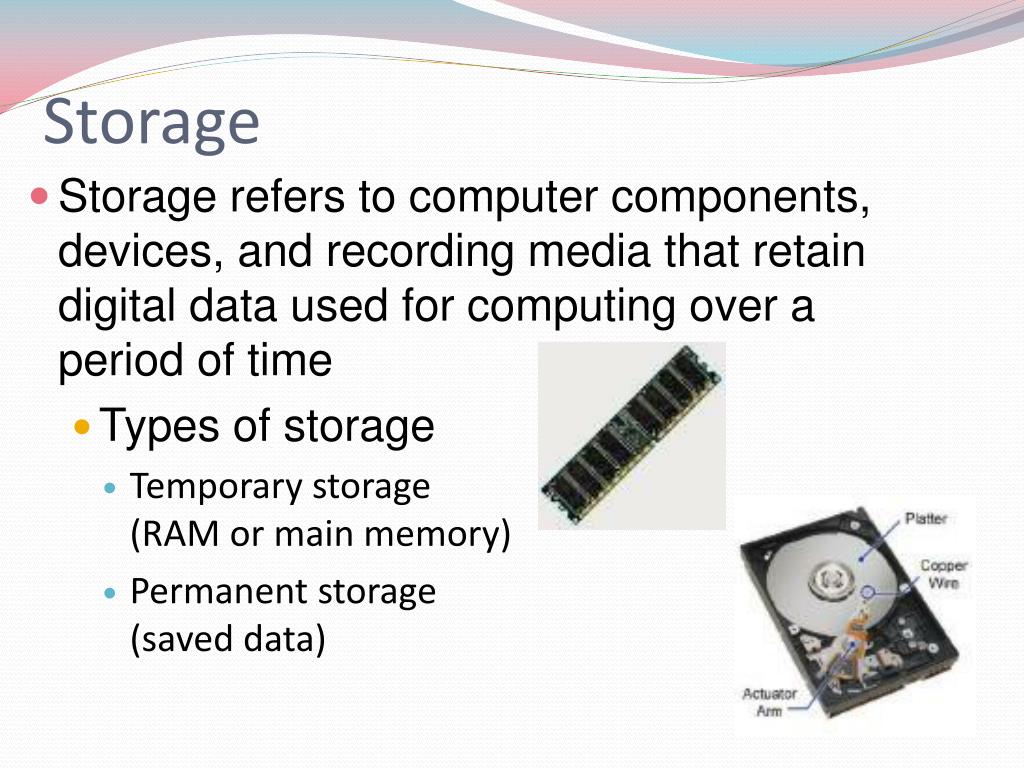 Storage

Storage refers to computer components, devices, and recording media that retain digital data used for computing over a period of time

Types of storage

Temporary storage (RAM or main memory)

Permanent storage (saved data)

Platter

Copper Wire

Actuator Arm